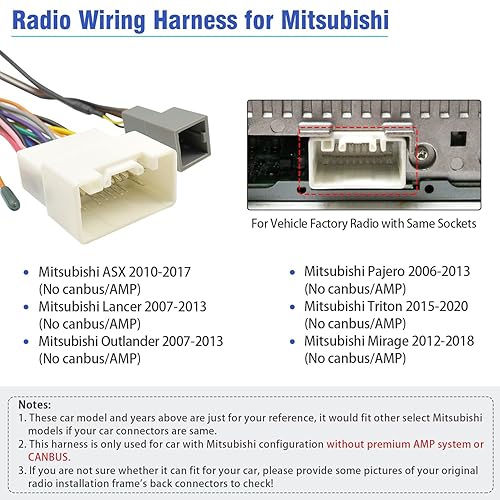 Radio Wiring Harness for Mitsubishi

For Vehicle Factory Radio with Same Sockets

- Mitsubishi ASX 2010-2017 (No canbus/AMP)
- Mitsubishi Lancer 2007-2013 (No canbus/AMP)
- Mitsubishi Outlander 2007-2013 (No canbus/AMP)

- Mitsubishi Pajero 2006-2013 (No canbus/AMP)
- Mitsubishi Triton 2015-2020 (No canbus/AMP)
- Mitsubishi Mirage 2012-2018 (No canbus/AMP)

Notes:
1. These car model and years above are just for your reference, it would fit other select Mitsubishi models if your car connectors are same.
2. This harness is only used for car with Mitsubishi configuration without premium AMP system or CANBUS.
3. If you are not sure whether it can fit for your car, please provide some pictures of your original radio installation frame's back connectors to check!